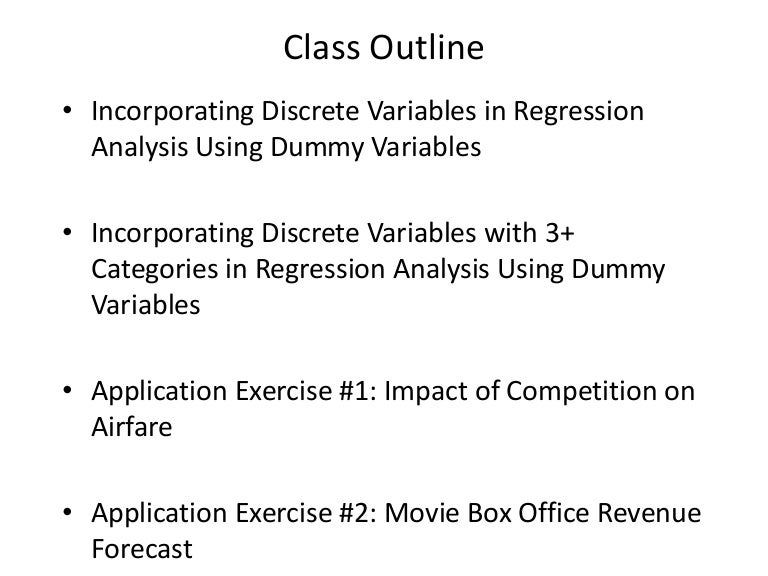 Class Outline

• Incorporating Discrete Variables in Regression Analysis Using Dummy Variables

• Incorporating Discrete Variables with 3+ Categories in Regression Analysis Using Dummy Variables

• Application Exercise #1: Impact of Competition on Airfare

• Application Exercise #2: Movie Box Office Revenue Forecast